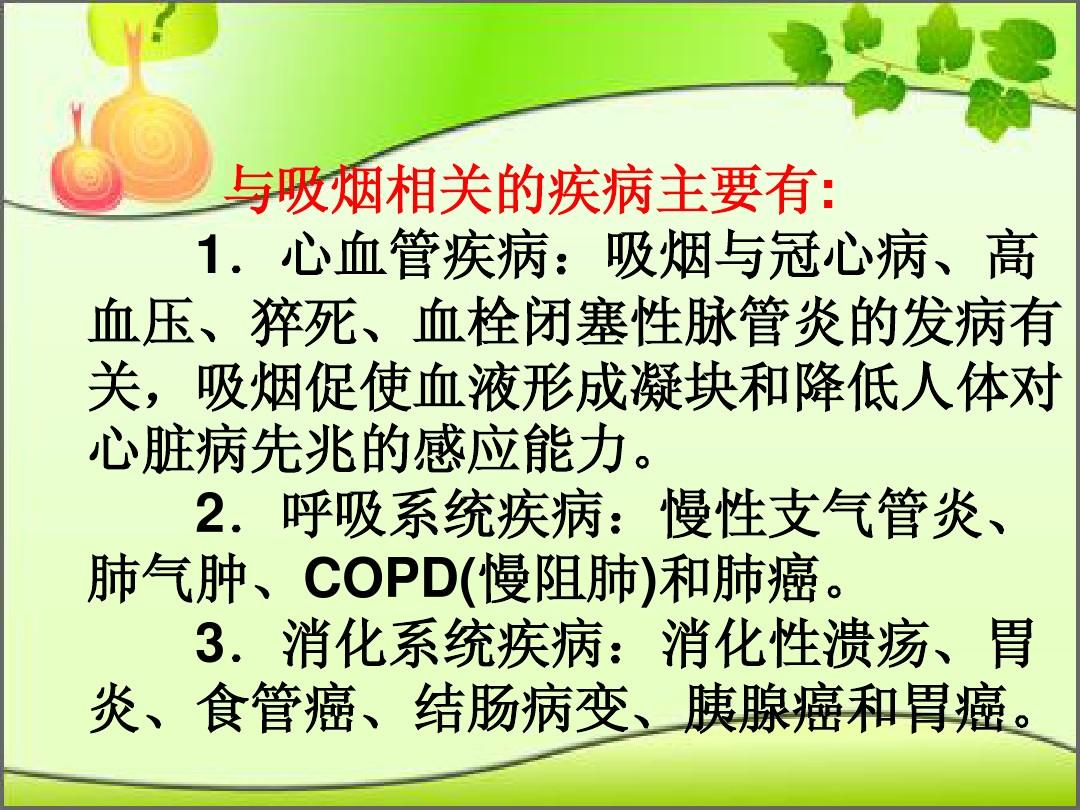 与吸烟相关的疾病主要有:

1．心血管疾病：吸烟与冠心病、高血压、猝死、血栓闭塞性脉管炎的发病有关，吸烟促使血液形成凝块和降低人体对心脏病先兆的感应能力。

2．呼吸系统疾病：慢性支气管炎、肺气肿、COPD(慢阻肺)和肺癌。

3．消化系统疾病：消化性溃疡、胃炎、食管癌、结肠病变、胰腺癌和胃癌。